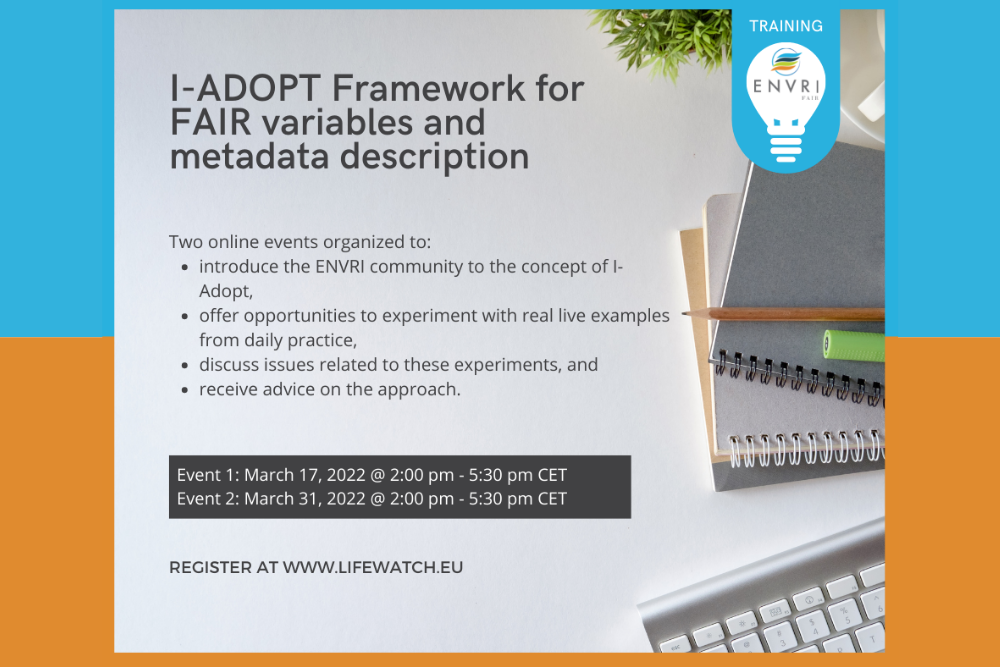 TRAINING

ENVRI FAIR

I-ADOPT Framework for FAIR variables and metadata description

Two online events organized to:
- introduce the ENVRI community to the concept of I-Adopt,
- offer opportunities to experiment with real live examples from daily practice,
- discuss issues related to these experiments, and
- receive advice on the approach.

Event 1: March 17, 2022 @ 2:00 pm - 5:30 pm CET
Event 2: March 31, 2022 @ 2:00 pm - 5:30 pm CET

REGISTER AT WWW.LIFEWATCH.EU